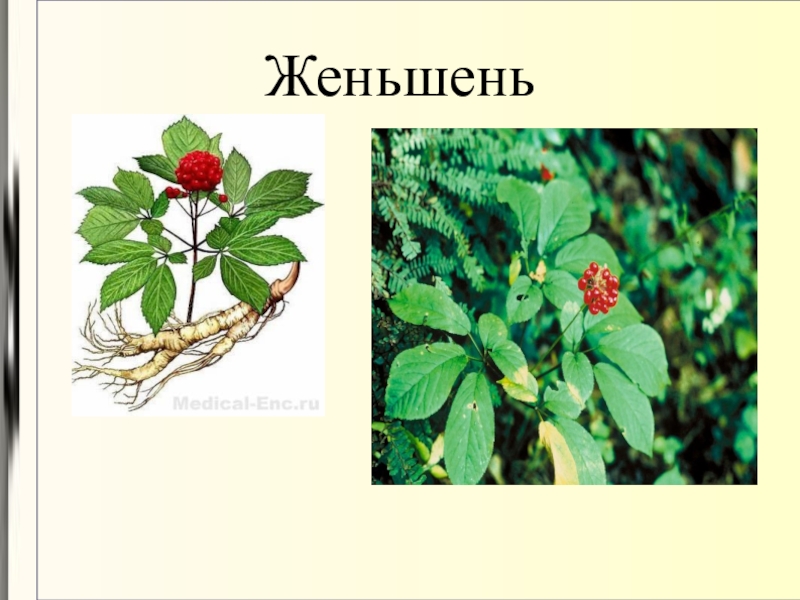 Женьшень

Medical-Enc.ru